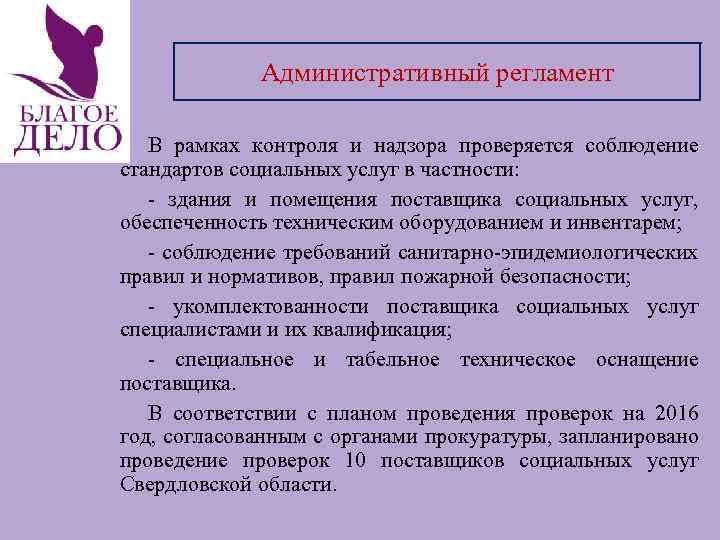 БЛАГОЕ ДЕЛО

Административный регламент

В рамках контроля и надзора проверяется соблюдение стандартов социальных услуг в частности:

- здания и помещения поставщика социальных услуг, обеспеченность техническим оборудованием и инвентарем;

- соблюдение требований санитарно-эпидемиологических правил и нормативов, правил пожарной безопасности;

- укомплектованности поставщика социальных услуг специалистами и их квалификация;

- специальное и табельное техническое оснащение поставщика.

В соответствии с планом проведения проверок на 2016 год, согласованным с органами прокуратуры, запланировано проведение проверок 10 поставщиков социальных услуг Свердловской области.